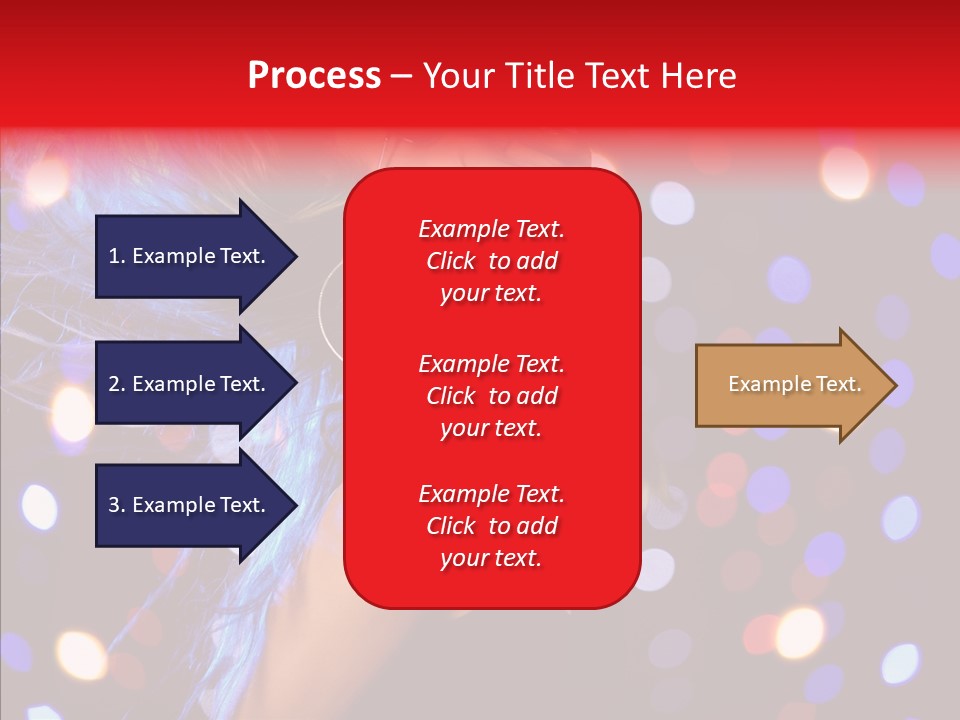 Process – Your Title Text Here

1. Example Text.

2. Example Text.

3. Example Text.

Example Text. Click to add your text.

Example Text. Click to add your text.

Example Text. Click to add your text.

Example Text.